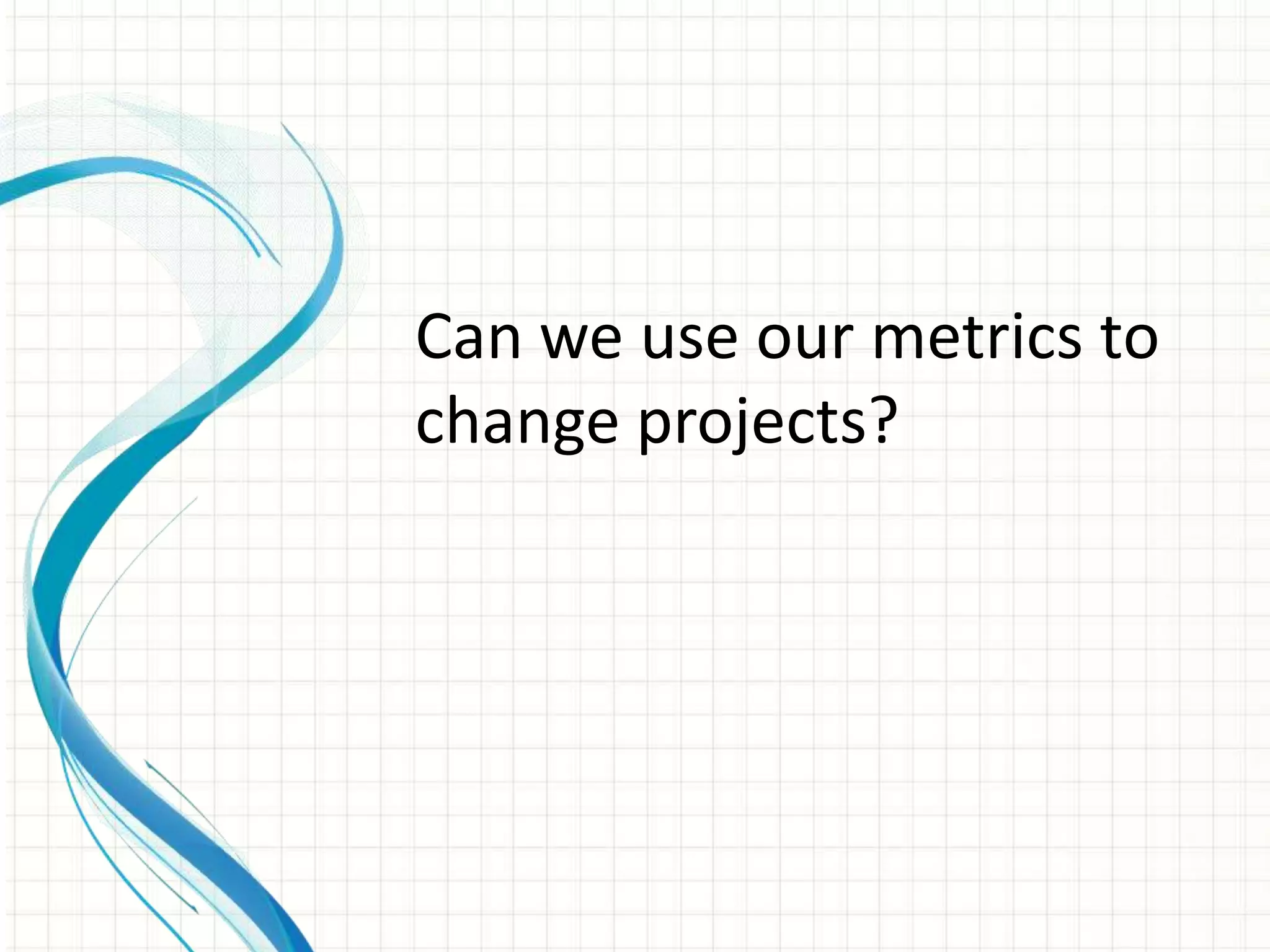 Can we use our metrics to change projects?